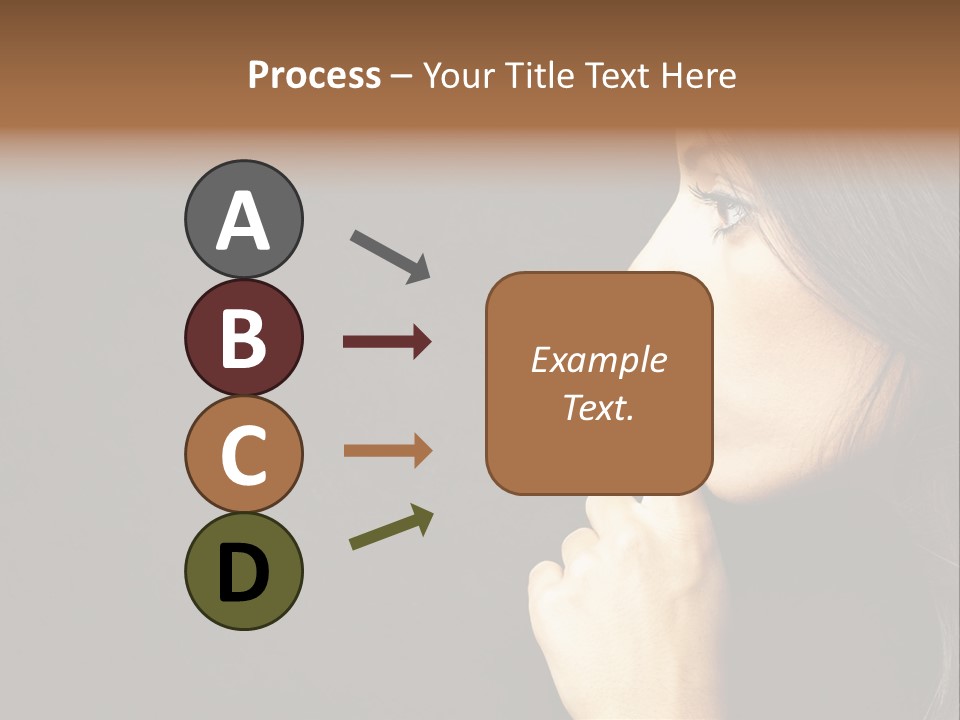 Process – Your Title Text Here

A

B

C

D

Example Text.